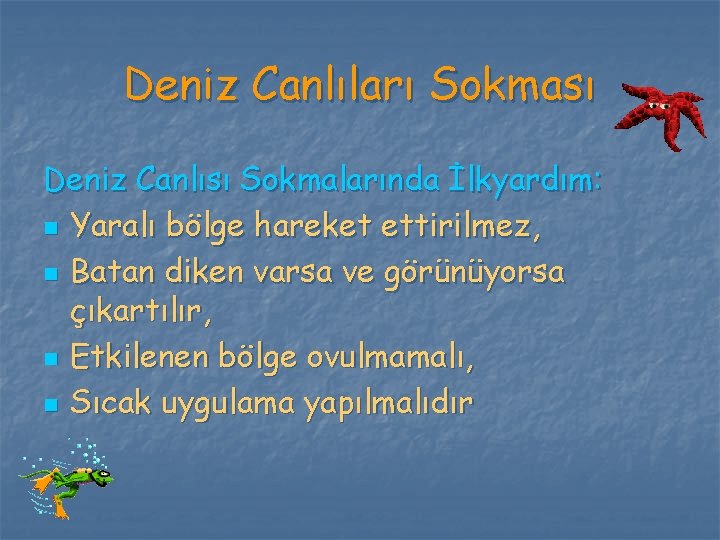 Deniz Canlıları Sokması

Deniz Canlısı Sokmalarında İlkyardım:

- Yaralı bölge hareket ettirilmez,
- Batan diken varsa ve görünüyorsa çıkartılır,
- Etkilenen bölge ovulmamalı,
- Sıcak uygulama yapılmalıdır